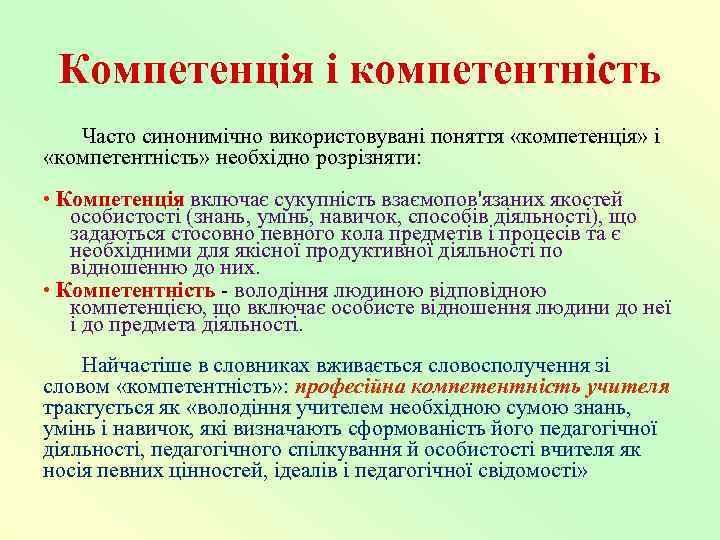 Компетенція і компетентність

Часто синонимічно використовувані поняття «компетенція» і «компетентність» необхідно розрізняти:

• Компетенція включає сукупність взаємопов'язаних якостей особистості (знань, умінь, навичок, способів діяльності), що задаються стосовно певного кола предметів і процесів та є необхідними для якісної продуктивної діяльності по відношенню до них.
• Компетентність - володіння людиною відповідною компетенцією, що включає особисте відношення людини до неї і до предмета діяльності.

Найчастіше в словниках вживається словосполучення зі словом «компетентність»: професійна компетентність учителя трактується як «володіння учителем необхідною сумою знань, умінь і навичок, які визначають сформованість його педагогічної діяльності, педагогічного спілкування й особистості вчителя як носія певних цінностей, ідеалів і педагогічної свідомості»